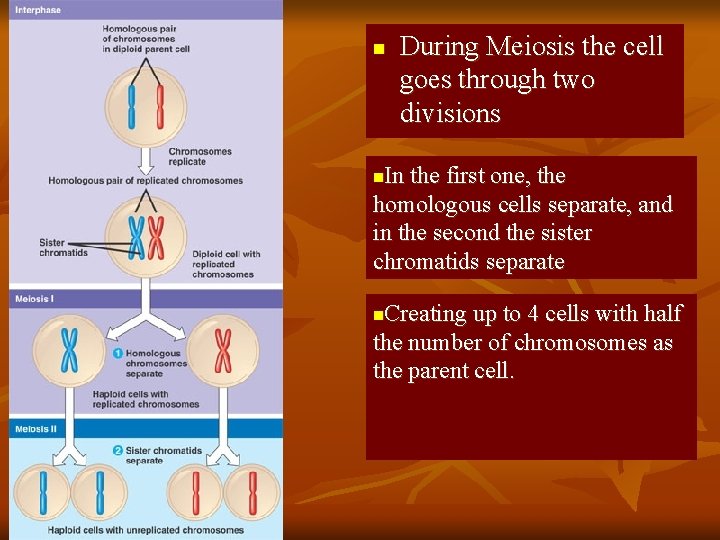 Interphase

Homologous pair of chromosomes in diploid parent cell

Chromosomes replicate

Homologous pair of replicated chromosomes

Sister chromatids

Diploid cell with replicated chromosomes

Meiosis I

1 Homologous chromosomes separate

Haploid cells with replicated chromosomes

Meiosis II

2 Sister chromatids separate

Haploid cells with unreplicated chromosomes

During Meiosis the cell goes through two divisions

In the first one, the homologous cells separate, and in the second the sister chromatids separate

Creating up to 4 cells with half the number of chromosomes as the parent cell.